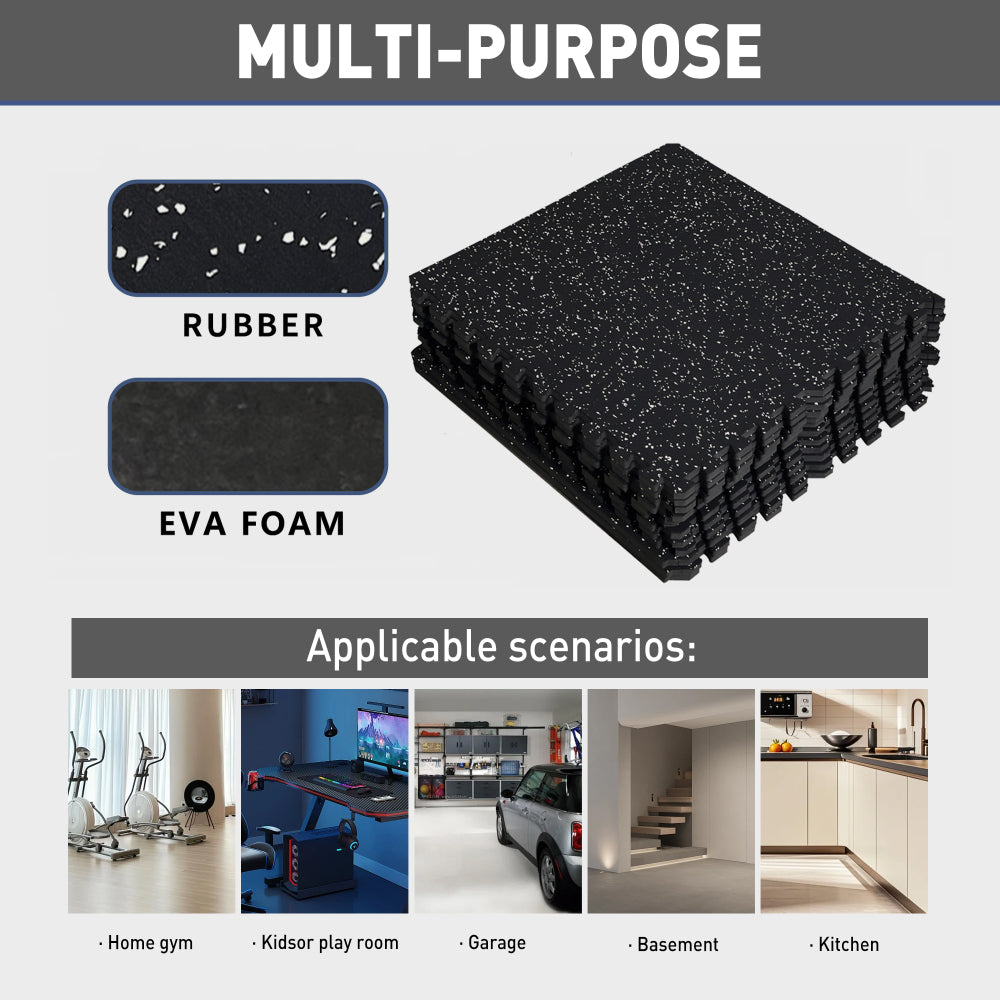 MULTI-PURPOSE

RUBBER

EVA FOAM

Applicable scenarios:

· Home gym

· Kidsor play room

· Garage

· Basement

· Kitchen